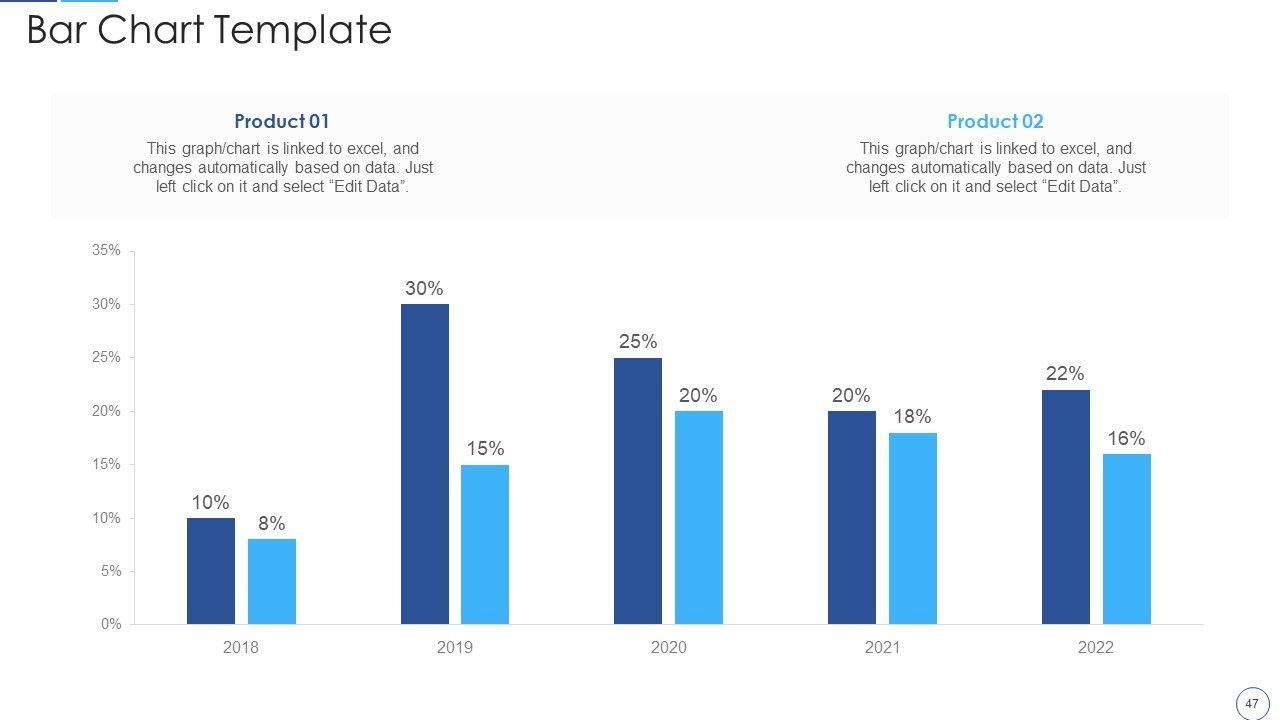 Bar Chart Template

Product 01
This graph/chart is linked to excel, and changes automatically based on data. Just left click on it and select “Edit Data”.

Product 02
This graph/chart is linked to excel, and changes automatically based on data. Just left click on it and select “Edit Data”.

35%
30%
25%
20%
15%
10%
5%
0%

10%
8%
30%
15%
25%
20%
20%
18%
22%
16%

2018
2019
2020
2021
2022

47